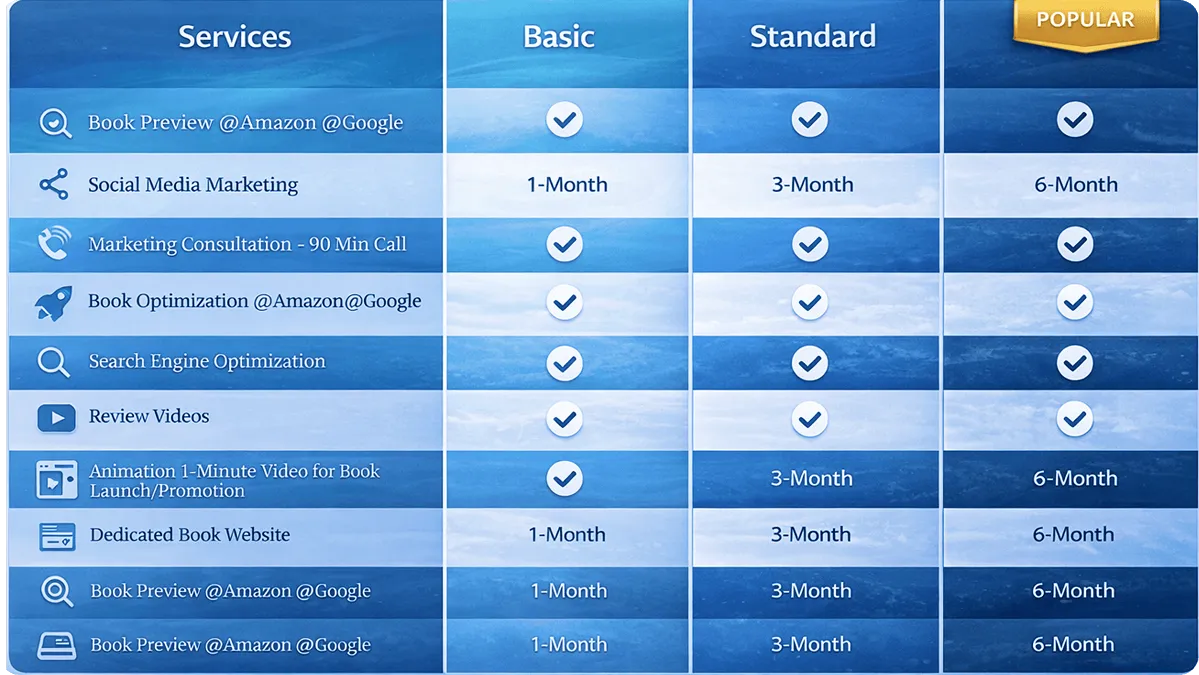 | Services | Basic | Standard | POPULAR |
|---|---|---|---|
| Book Preview @Amazon @Google | ✓ | ✓ | ✓ |
| Social Media Marketing | 1-Month | 3-Month | 6-Month |
| Marketing Consultation - 90 Min Call | ✓ | ✓ | ✓ |
| Book Optimization @Amazon@Google | ✓ | ✓ | ✓ |
| Search Engine Optimization | ✓ | ✓ | ✓ |
| Review Videos | ✓ | ✓ | ✓ |
| Animation 1-Minute Video for Book Launch/Promotion | ✓ | 3-Month | 6-Month |
| Dedicated Book Website | 1-Month | 3-Month | 6-Month |
| Book Preview @Amazon @Google | 1-Month | 3-Month | 6-Month |
| Book Preview @Amazon @Google | 1-Month | 3-Month | 6-Month |